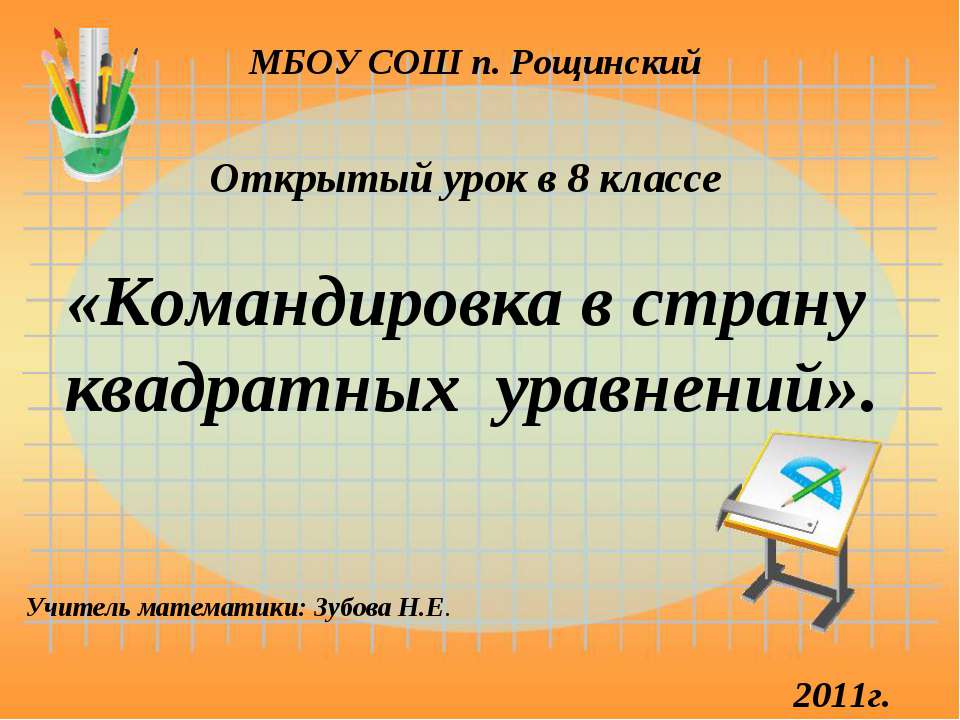 МБОУ СОШ п. Рощинский

Открытый урок в 8 классе

«Командировка в страну квадратных уравнений».

Учитель математики: Зубова Н.Е.

2011г.